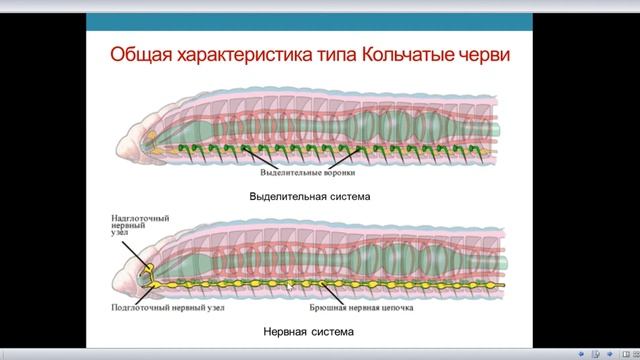 Общая характеристика типа Кольчатые черви

Выделительные воронки

Выделительная система

Надглоточный нервный узел

Подглоточный нервный узел

Брюшная нервная цепочка

Нервная система